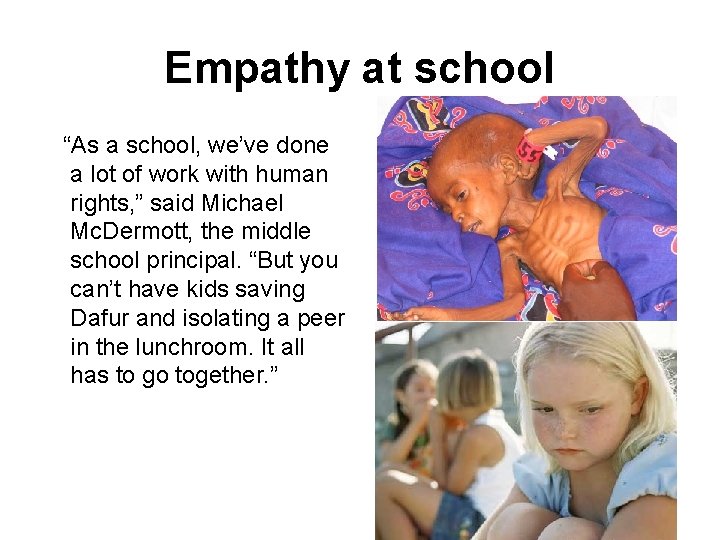 Empathy at school

“As a school, we’ve done a lot of work with human rights,” said Michael McDermott, the middle school principal. “But you can’t have kids saving Dafur and isolating a peer in the lunchroom. It all has to go together.”

55